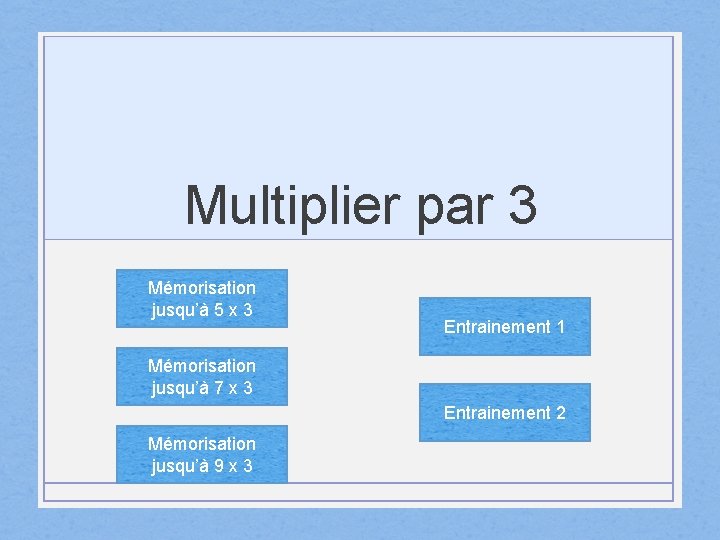 Multiplier par 3

Mémorisation jusqu'à 5 x 3

Mémorisation jusqu'à 7 x 3

Mémorisation jusqu'à 9 x 3

Entrainement 1

Entrainement 2